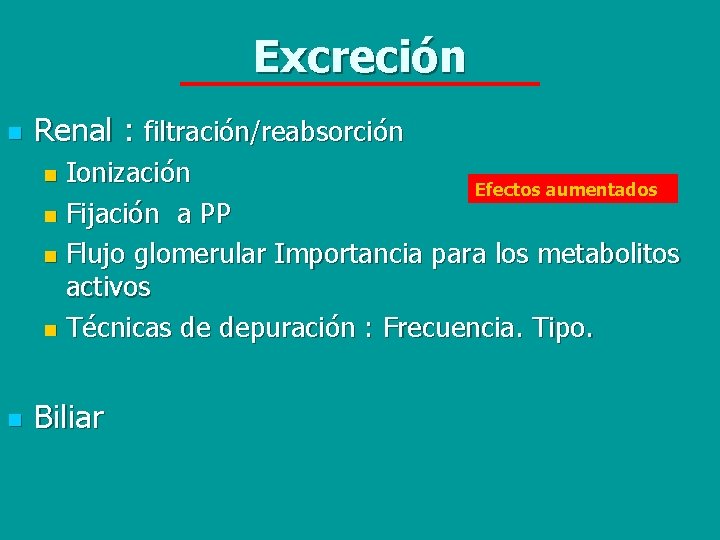 Excreción

Renal : filtración/reabsorción

Ionización

Efectos aumentados

Fijación a PP

Flujo glomerular Importancia para los metabolitos activos

Técnicas de depuración : Frecuencia. Tipo.

Biliar